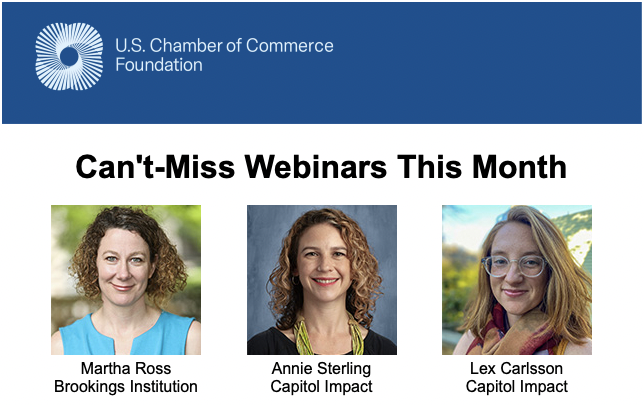 U.S. Chamber of Commerce Foundation

Can't-Miss Webinars This Month

Martha Ross
Brookings Institution

Annie Sterling
Capitol Impact

Lex Carlsson
Capitol Impact